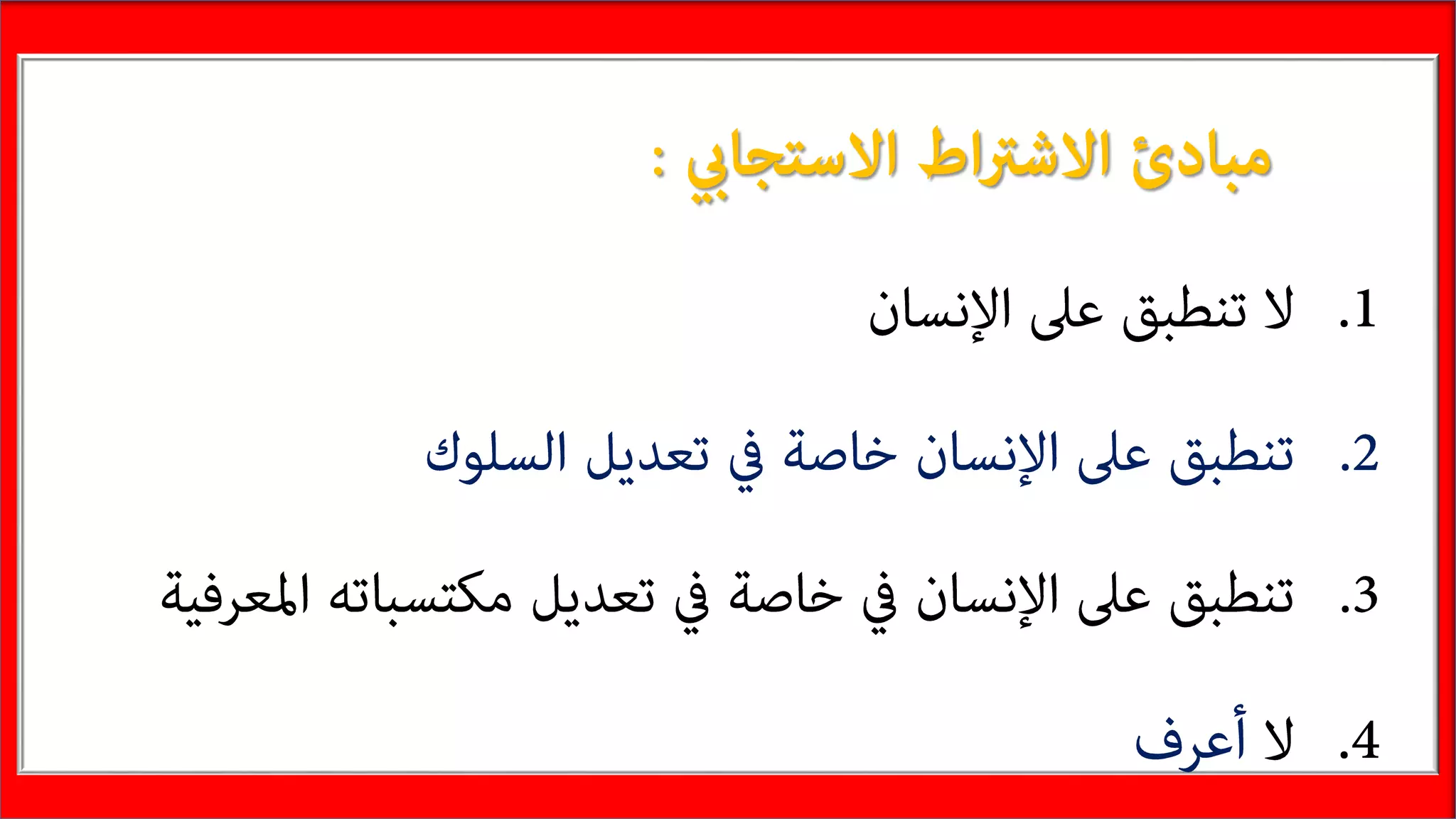 مبادئ الاشتراط الاستجابي :

1. لا تنطبق على الإنسان

2. تنطبق على الإنسان خاصة في تعديل السلوك

3. تنطبق على الإنسان في خاصة في تعديل مكتسباته المعرفية

4. لا أعرف